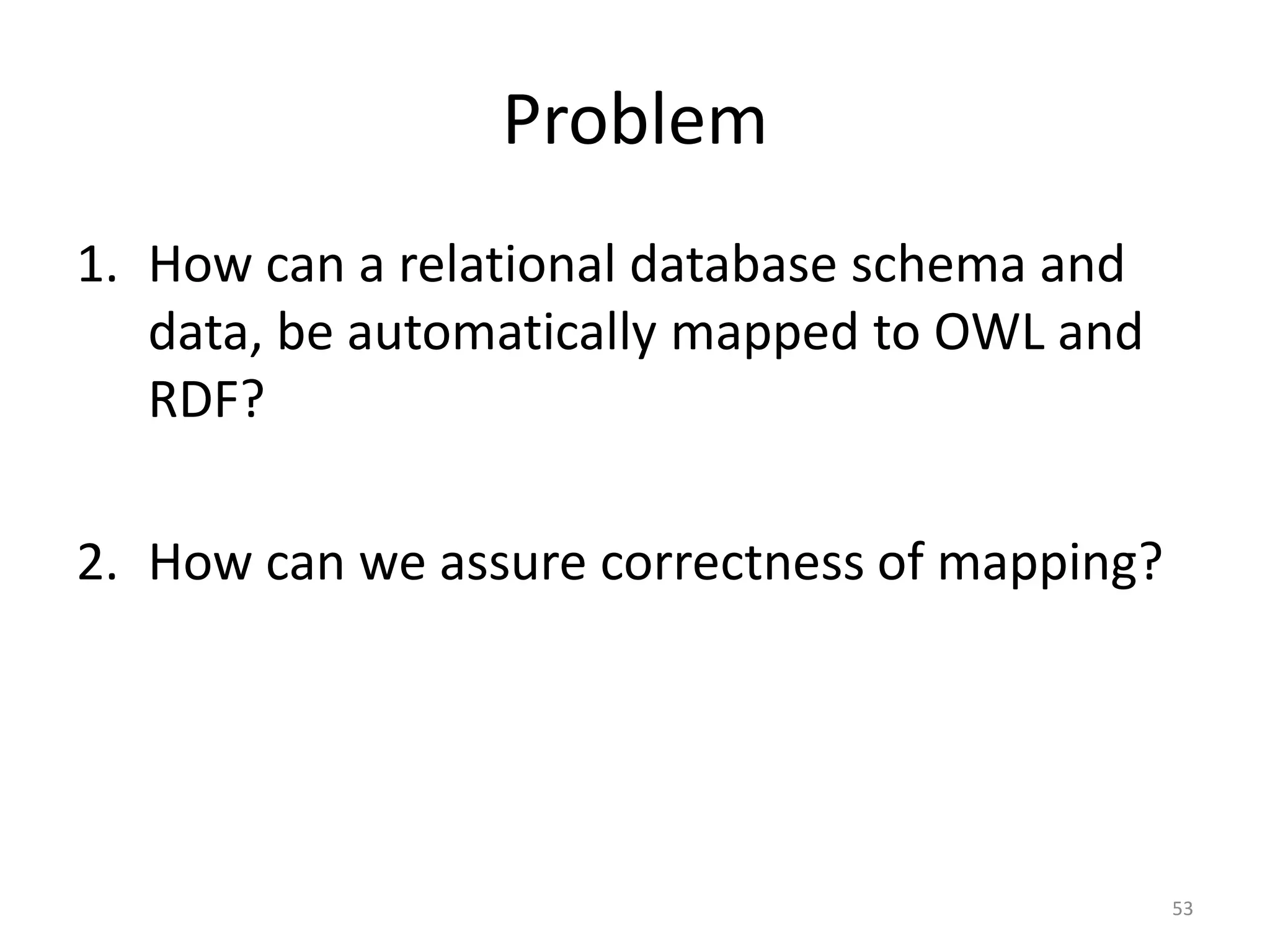 Problem

1. How can a relational database schema and data, be automatically mapped to OWL and RDF?

2. How can we assure correctness of mapping?

53